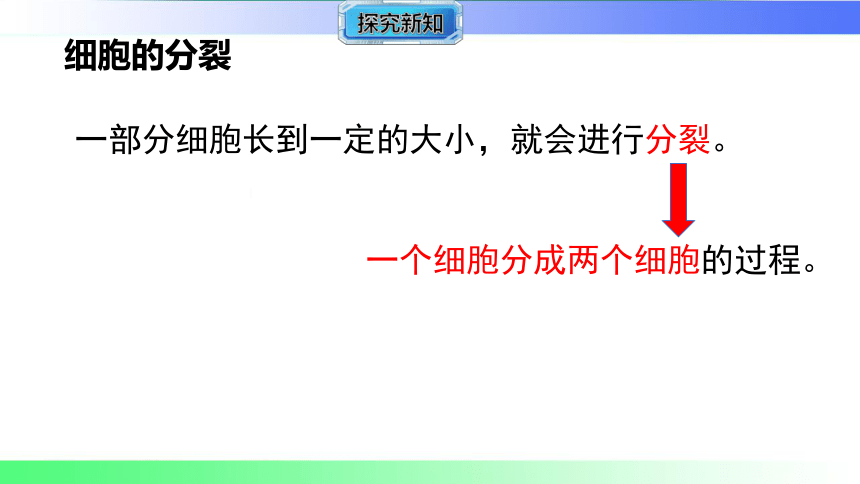 探究新知

细胞的分裂

一部分细胞长到一定的大小，就会进行分裂。

一个细胞分成两个细胞的过程。